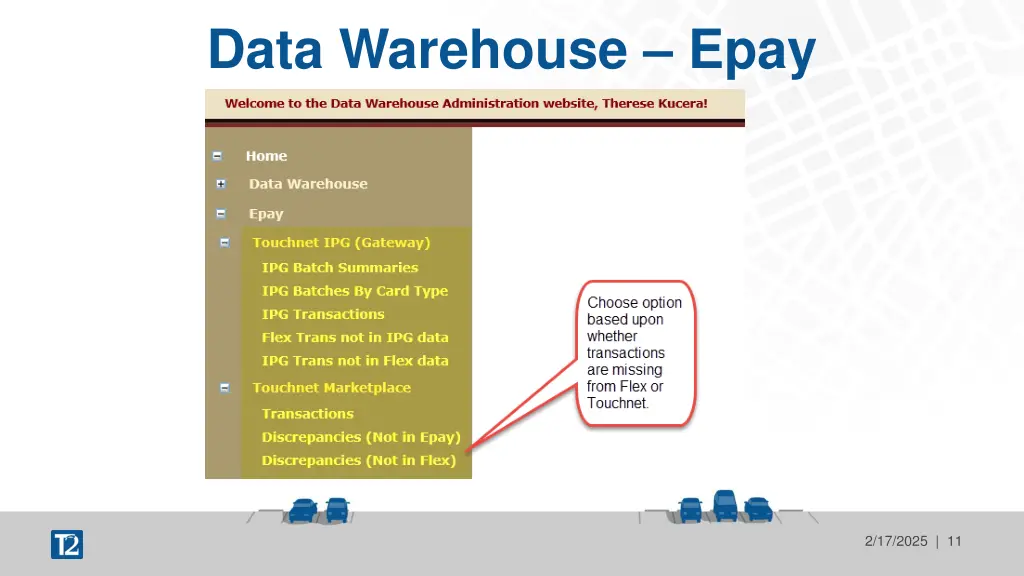 Data Warehouse – Epay

Welcome to the Data Warehouse Administration website, Therese Kucera!

Home
Data Warehouse
Epay
Touchnet IPG (Gateway)
IPG Batch Summaries
IPG Batches By Card Type
IPG Transactions
Flex Trans not in IPG data
IPG Trans not in Flex data
Touchnet Marketplace
Transactions
Discrepancies (Not in Epay)
Discrepancies (Not in Flex)

Choose option based upon whether transactions are missing from Flex or Touchnet.

T2

2/17/2025 | 11